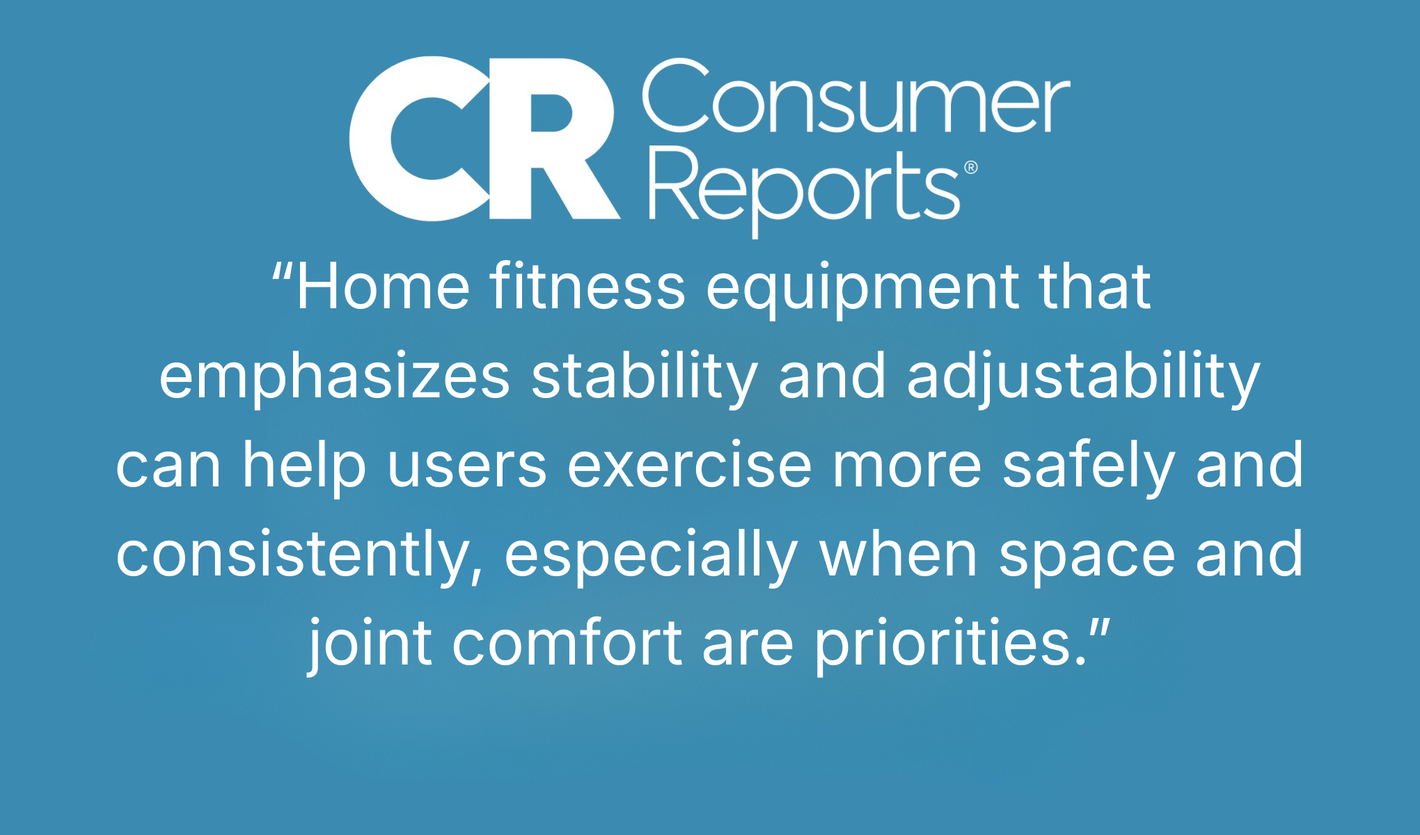 CR Consumer Reports®

“Home fitness equipment that emphasizes stability and adjustability can help users exercise more safely and consistently, especially when space and joint comfort are priorities.”